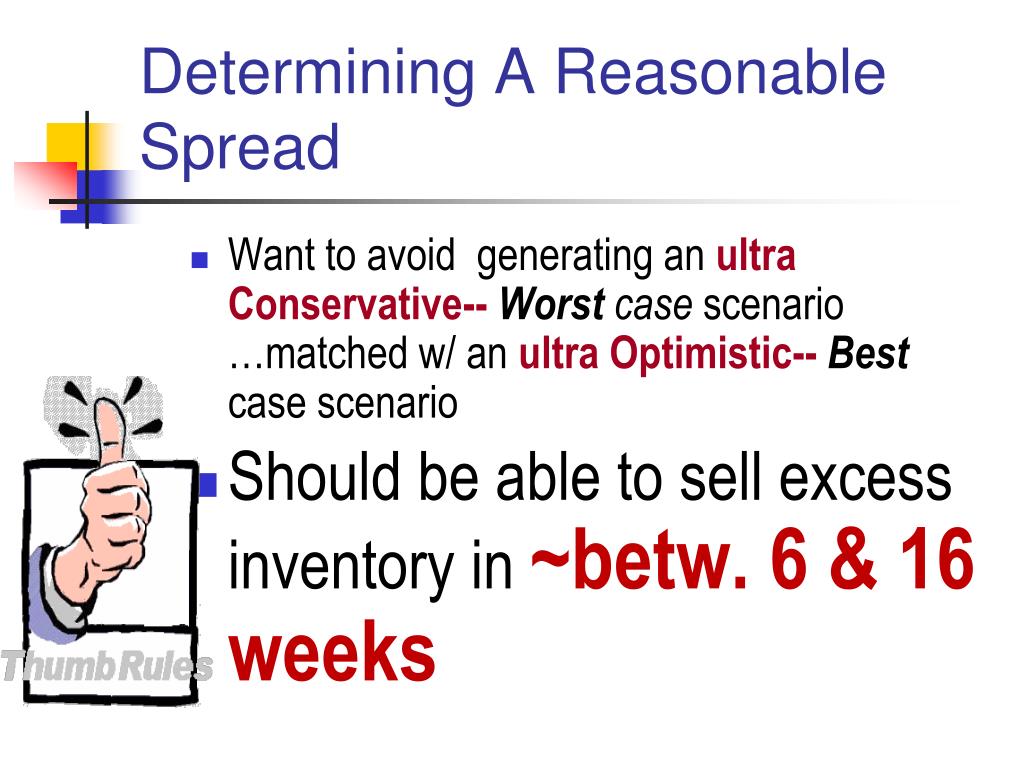 Determining A Reasonable Spread

Want to avoid generating an ultra Conservative-- Worst case scenario …matched w/ an ultra Optimistic-- Best case scenario

Should be able to sell excess inventory in ~betw. 6 & 16 weeks

ThumbRules